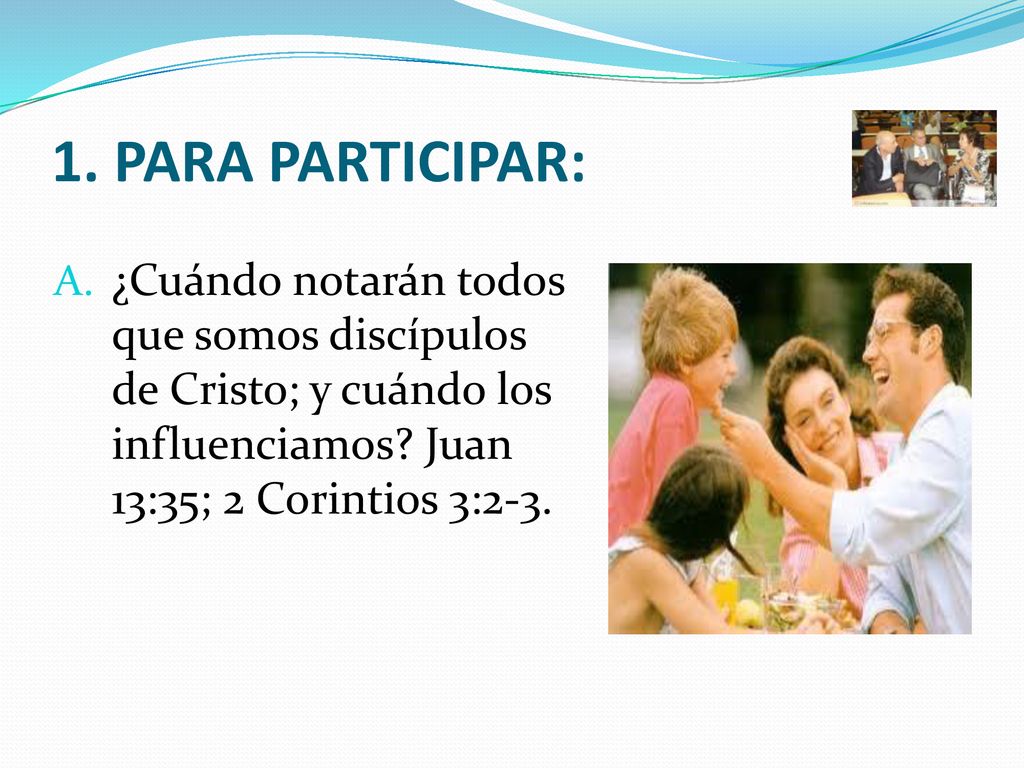 1. PARA PARTICIPAR:

A. ¿Cuándo notarán todos que somos discípulos de Cristo; y cuándo los influenciamos? Juan 13:35; 2 Corintios 3:2-3.